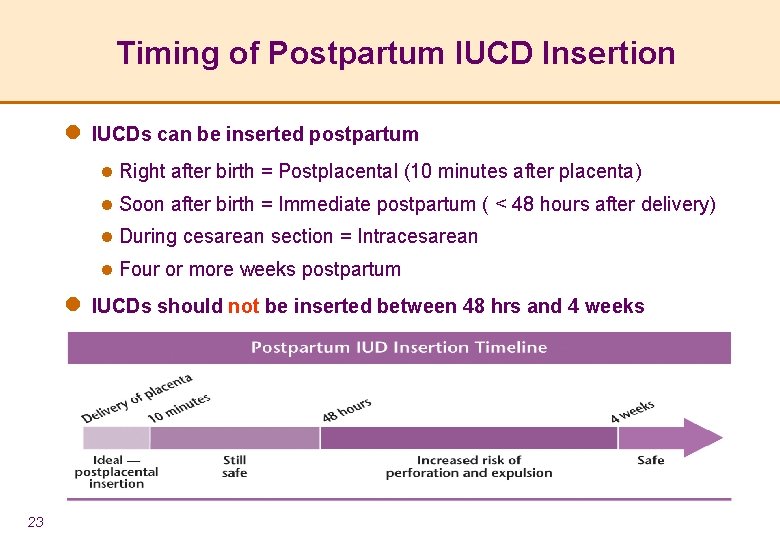 Timing of Postpartum IUCD Insertion

IUCDs can be inserted postpartum

Right after birth = Postplacental (10 minutes after placenta)

Soon after birth = Immediate postpartum ( < 48 hours after delivery)

During cesarean section = Intracesarean

Four or more weeks postpartum

IUCDs should not be inserted between 48 hrs and 4 weeks

Postpartum IUD Insertion Timeline

Delivery of placenta

10 minutes

48 hours

4 weeks

Ideal — postplacental insertion

Still safe

Increased risk of perforation and expulsion

Safe

23